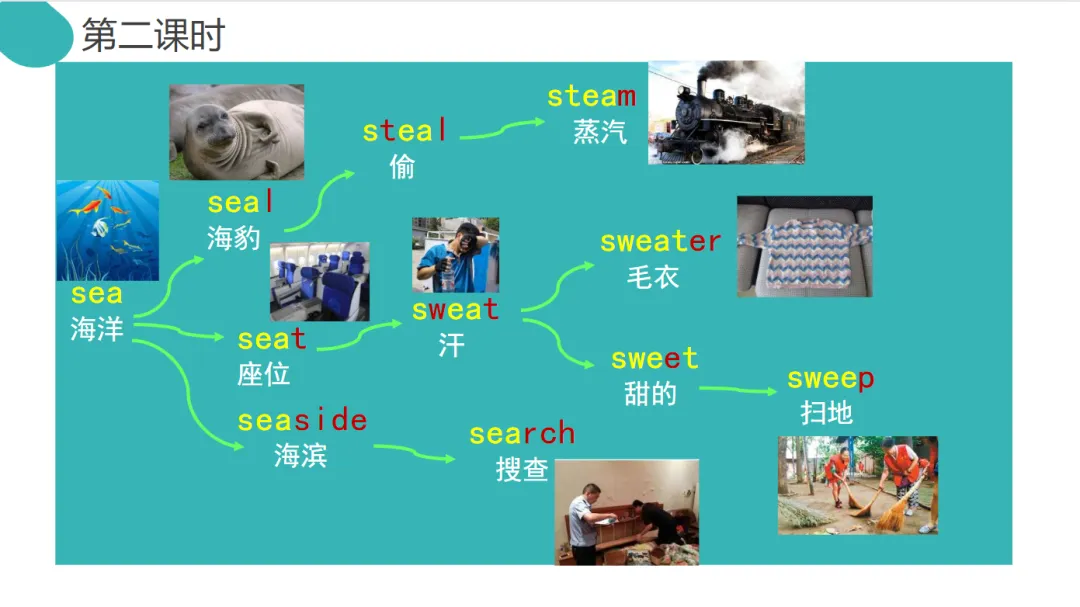 第二课时

sea
海洋

seal
海豹

steal
偷

steam
蒸汽

seat
座位

sweat
汗

sweater
毛衣

sweet
甜的

sweep
扫地

seaside
海滨

search
搜查